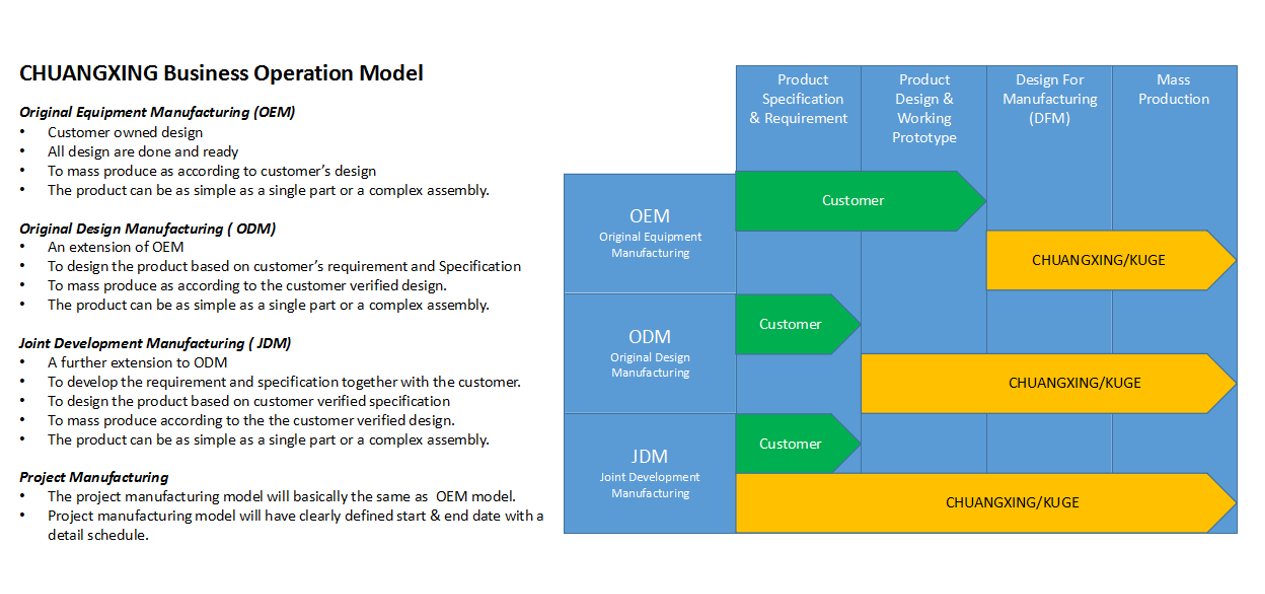 CHUANGXING Business Operation Model

Original Equipment Manufacturing (OEM)
• Customer owned design
• All design are done and ready
• To mass produce as according to customer's design
• The product can be as simple as a single part or a complex assembly.

Original Design Manufacturing ( ODM)
• An extension of OEM
• To design the product based on customer's requirement and Specification
• To mass produce as according to the customer verified design.
• The product can be as simple as a single part or a complex assembly.

Joint Development Manufacturing ( JDM)
• A further extension to ODM
• To develop the requirement and specification together with the customer.
• To design the product based on customer verified specification
• To mass produce according to the the customer verified design.
• The product can be as simple as a single part or a complex assembly.

Project Manufacturing
• The project manufacturing model will basically the same as OEM model.
• Project manufacturing model will have clearly defined start & end date with a detail schedule.

Product Specification & Requirement
Product Design & Working Prototype
Design For Manufacturing (DFM)
Mass Production

OEM
Original Equipment Manufacturing
Customer
CHUANGXING/KUGE

ODM
Original Design Manufacturing
Customer
CHUANGXING/KUGE

JDM
Joint Development Manufacturing
Customer
CHUANGXING/KUGE